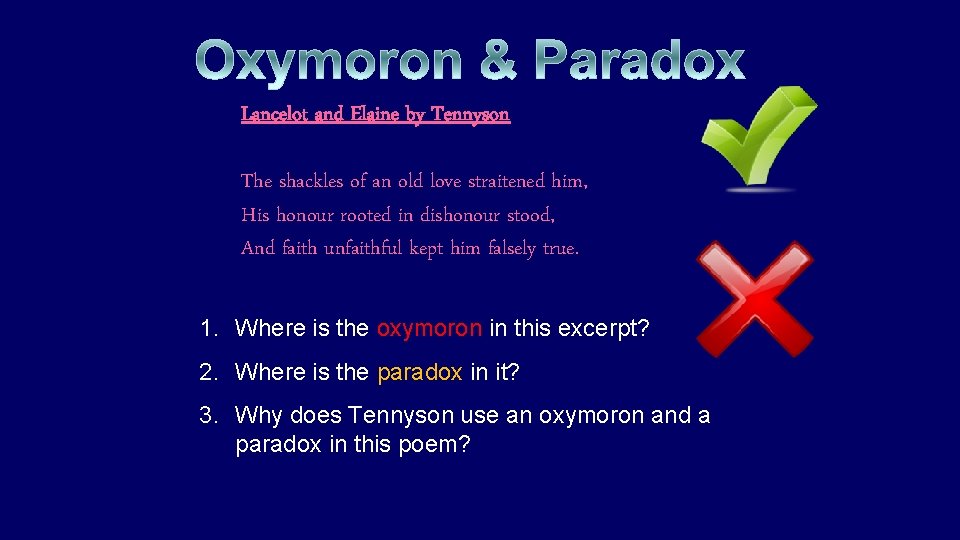 Oxymoron & Paradox

Lancelot and Elaine by Tennyson

The shackles of an old love straitened him,
His honour rooted in dishonour stood,
And faith unfaithful kept him falsely true.

1. Where is the oxymoron in this excerpt?
2. Where is the paradox in it?
3. Why does Tennyson use an oxymoron and a paradox in this poem?